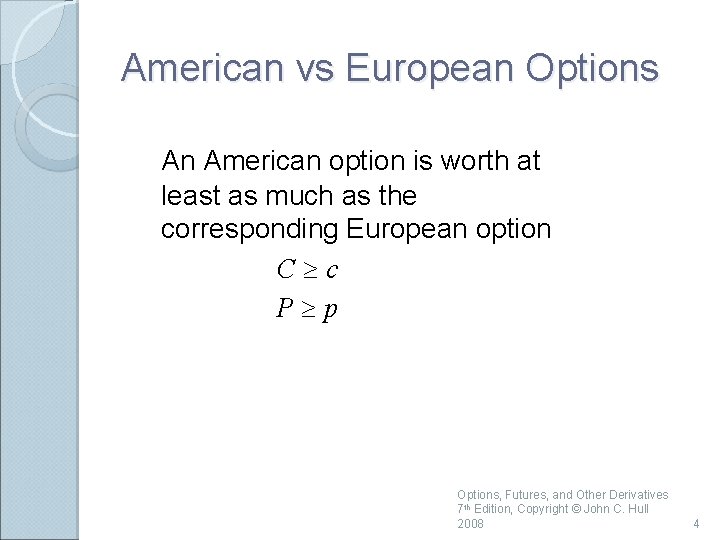 American vs European Options

An American option is worth at least as much as the corresponding European option

$C \geq c$

$P \geq p$

Options, Futures, and Other Derivatives 7th Edition, Copyright © John C. Hull 2008

4